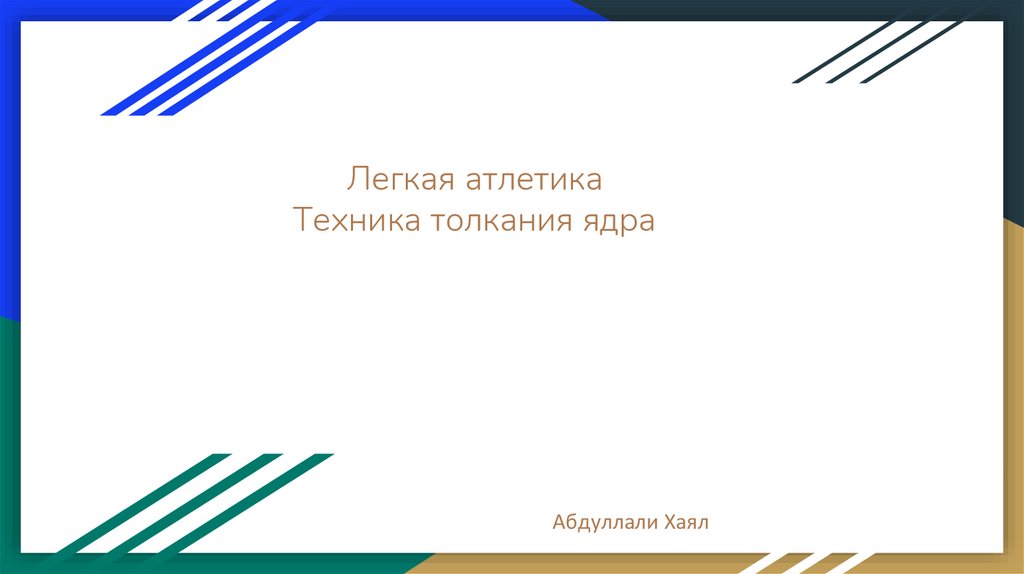 Легкая атлетика
Техника толкания ядра

Абдуллали Хаял